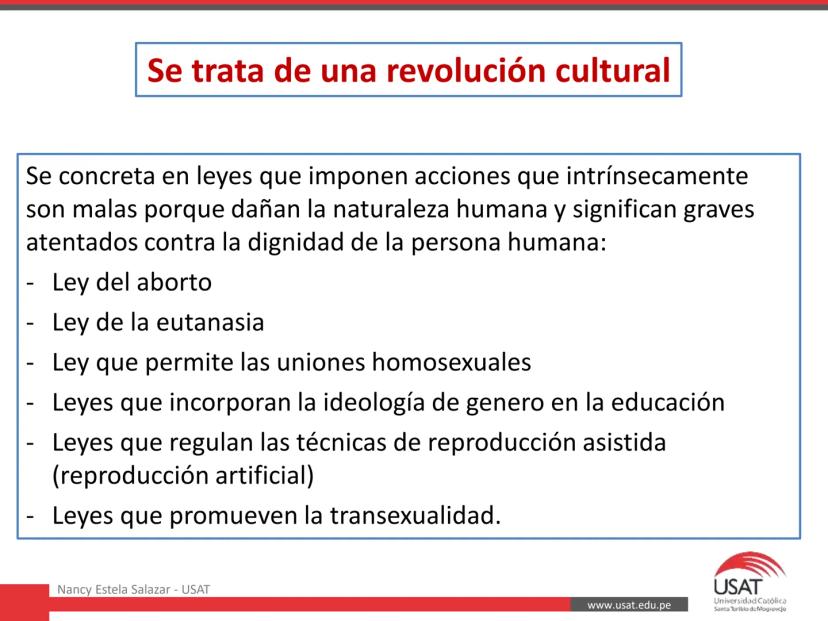 Se trata de una revolución cultural

Se concreta en leyes que imponen acciones que intrínsecamente son malas porque dañan la naturaleza humana y significan graves atentados contra la dignidad de la persona humana:
- Ley del aborto
- Ley de la eutanasia
- Ley que permite las uniones homosexuales
- Leyes que incorporan la ideología de genero en la educación
- Leyes que regulan las técnicas de reproducción asistida (reproducción artificial)
- Leyes que promueven la transexualidad.

Nancy Estela Salazar - USAT

www.usat.edu.pe

USAT
Universidad Católica
Santo Toribio de Mogrovejo